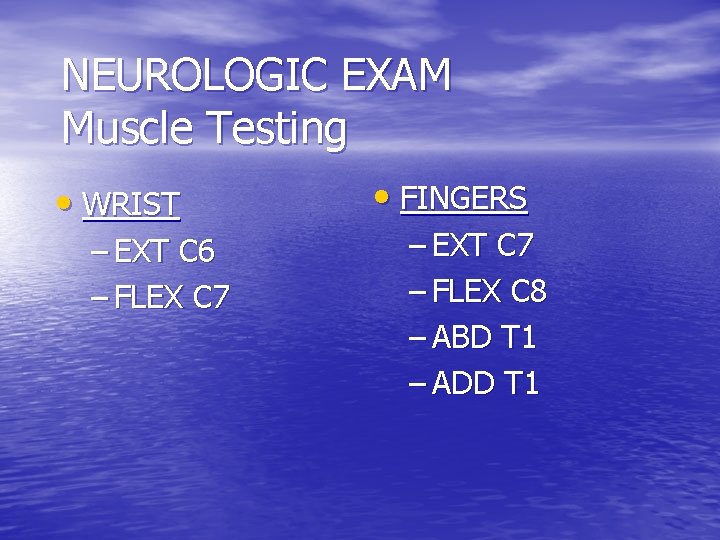 NEUROLOGIC EXAM
Muscle Testing

• WRIST
– EXT C6
– FLEX C7

• FINGERS
– EXT C7
– FLEX C8
– ABD T1
– ADD T1